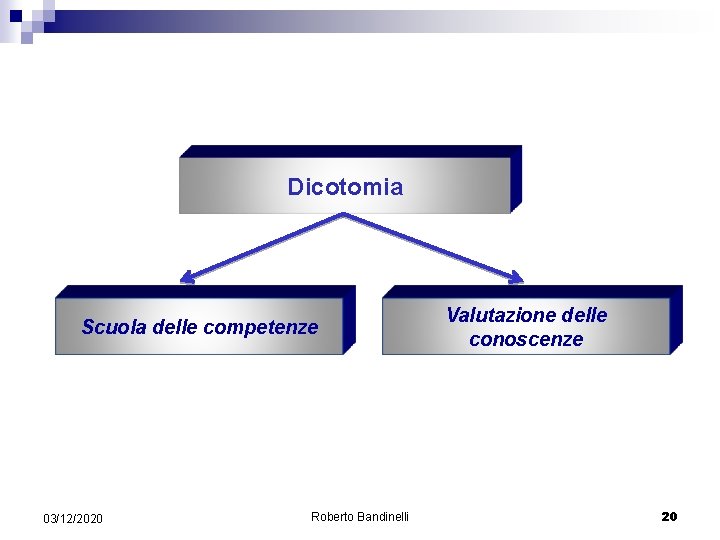 Dicotomia

Scuola delle competenze

Valutazione delle conoscenze

03/12/2020

Roberto Bandinelli

20